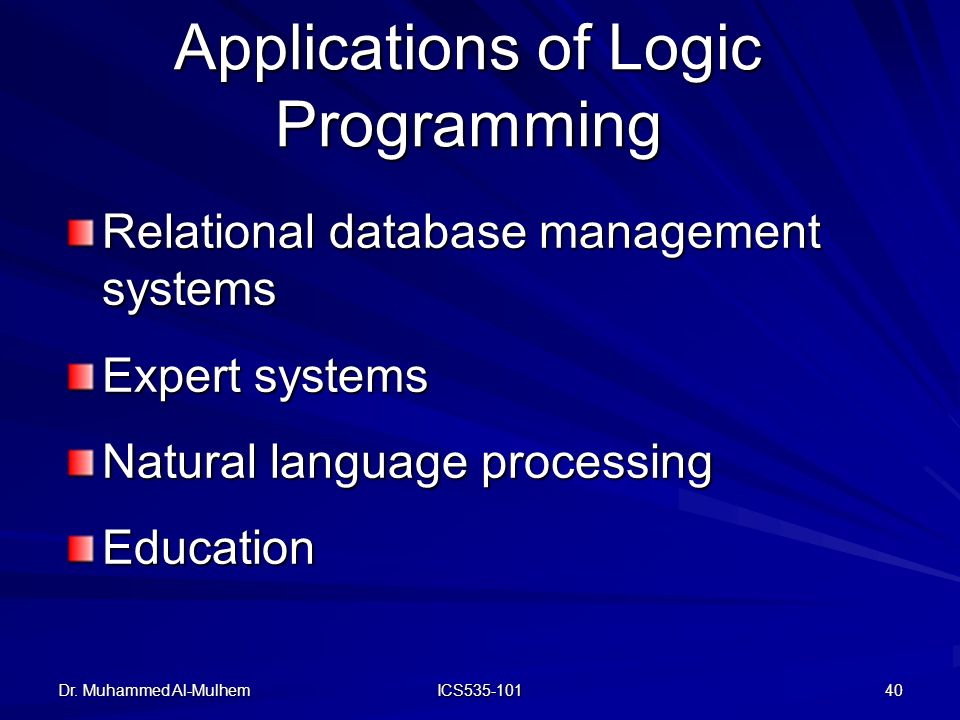 Applications of Logic Programming

Relational database management systems

Expert systems

Natural language processing

Education

Dr. Muhammed Al-Mulhem

ICS535-101

40